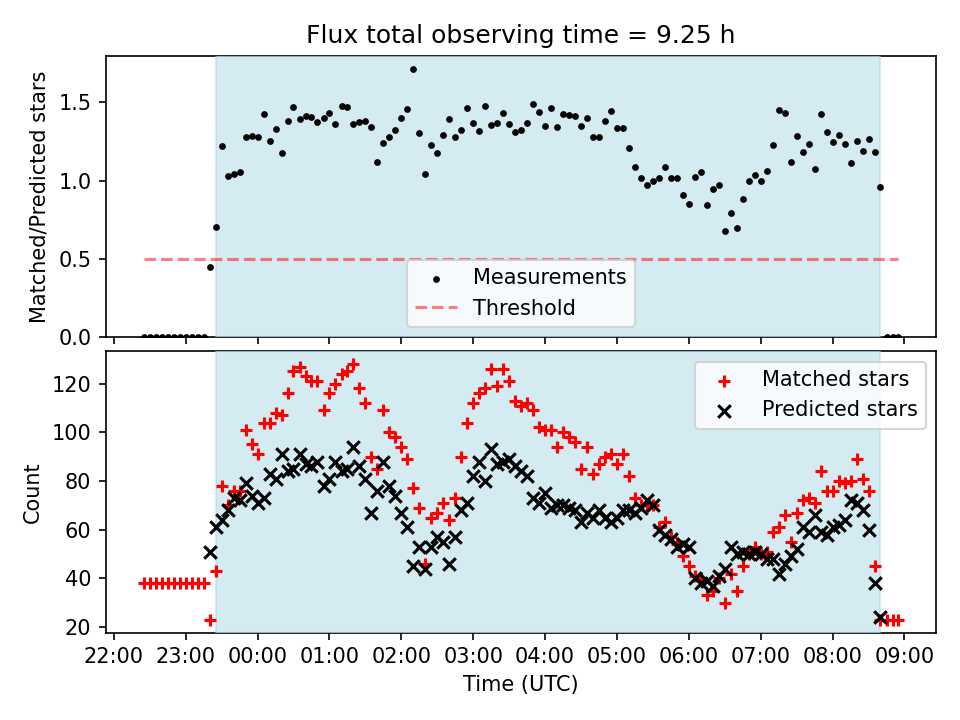 Flux total observing time = 9.25 h

Matched/Predicted stars

1.5
1.0
0.5
0.0

Measurements
Threshold

Count

120
100
80
60
40
20

Matched stars
Predicted stars

22:00 23:00 00:00 01:00 02:00 03:00 04:00 05:00 06:00 07:00 08:00 09:00
Time (UTC)